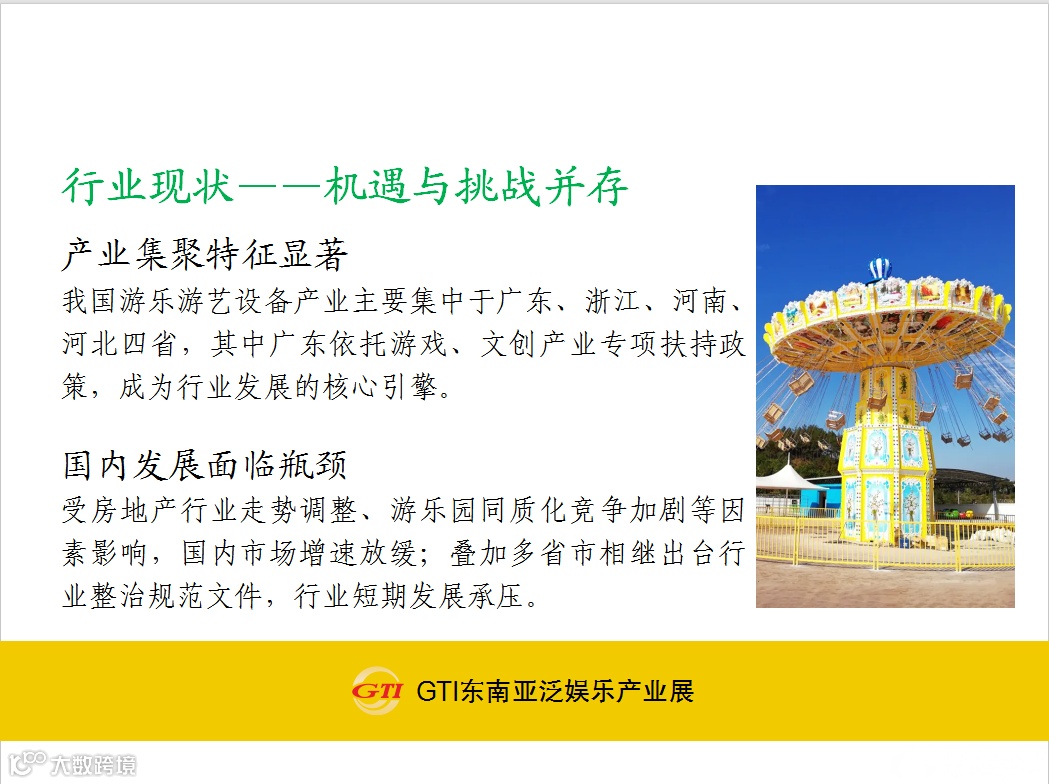 行业现状——机遇与挑战并存

产业集聚特征显著

我国游乐游艺设备产业主要集中于广东、浙江、河南、河北四省，其中广东依托游戏、文创产业专项扶持政策，成为行业发展的核心引擎。

国内发展面临瓶颈

受房地产行业走势调整、游乐园同质化竞争加剧等因素影响，国内市场增速放缓；叠加多省市相继出台行业整治规范文件，行业短期发展承压。

GTI GTI东南亚泛娱乐产业展

大数跨境